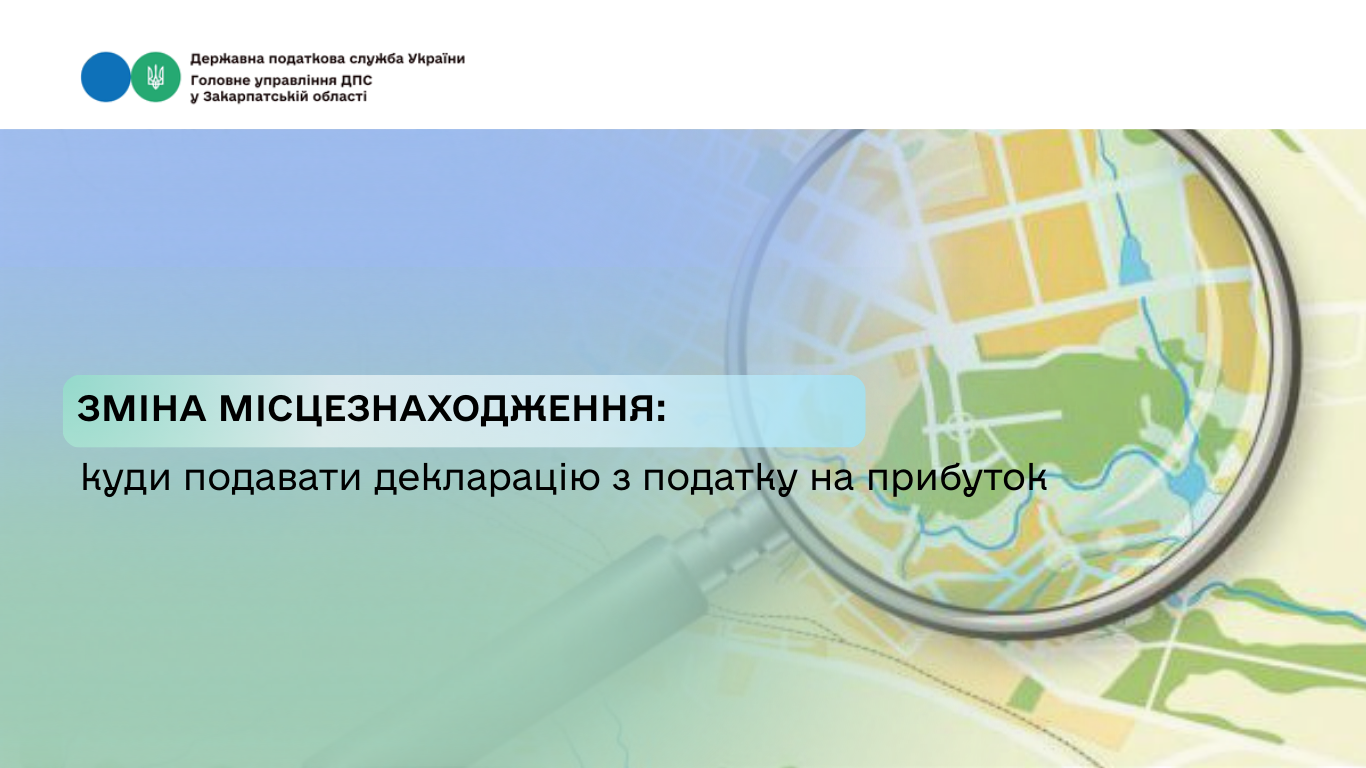 Державна податкова служба України
Головне управління ДПС
у Закарпатській області

ЗМІНА МІСЦЕЗНАХОДЖЕННЯ:

куди подавати декларацію з податку на прибуток